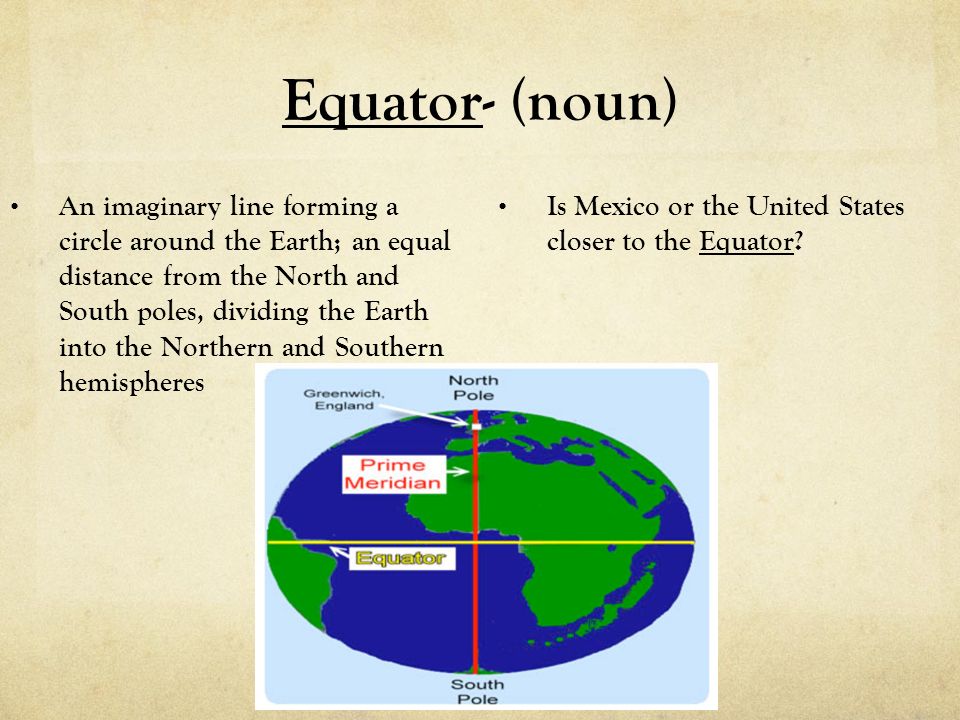 Equator- (noun)

• An imaginary line forming a circle around the Earth; an equal distance from the North and South poles, dividing the Earth into the Northern and Southern hemispheres

• Is Mexico or the United States closer to the Equator?

Greenwich, England

North Pole

Prime Meridian

Equator

South Pole